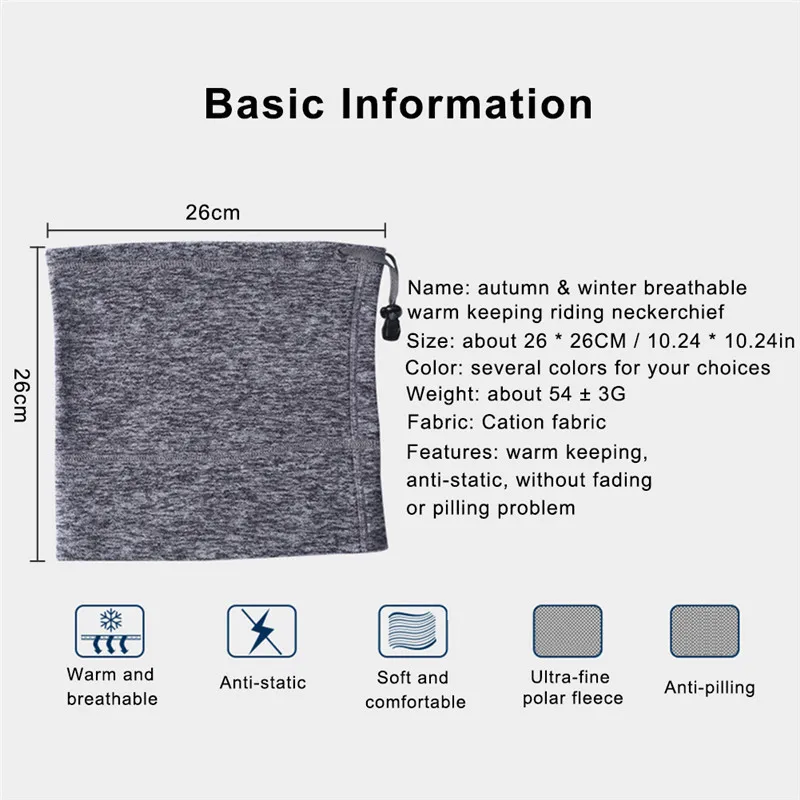 Basic Information

26cm

26cm

Name: autumn & winter breathable warm keeping riding neckerchief
Size: about 26 * 26CM / 10.24 * 10.24in
Color: several colors for your choices
Weight: about 54 ± 3G
Fabric: Cation fabric
Features: warm keeping, anti-static, without fading or pilling problem

Warm and breathable

Anti-static

Soft and comfortable

Ultra-fine polar fleece

Anti-pilling